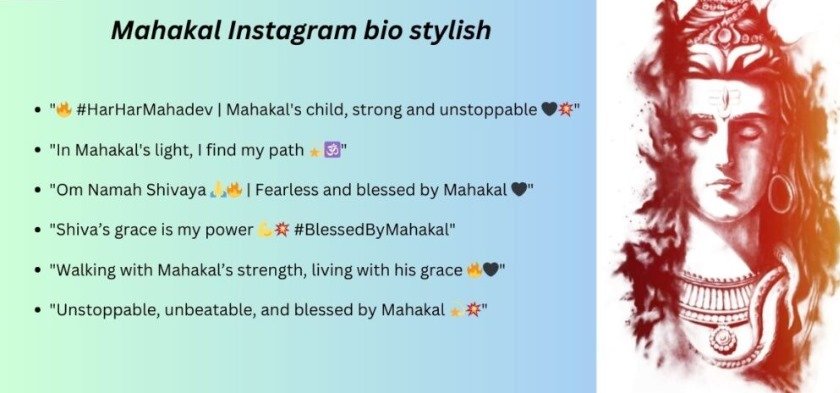 Mahakal Instagram bio stylish

- "🔥 #HarHarMahadev | Mahakal's child, strong and unstoppable 🖤💥"
- "In Mahakal's light, I find my path ⭐🕉️"
- "Om Namah Shivaya 🙏🔥 | Fearless and blessed by Mahakal 🖤"
- "Shiva's grace is my power 💪💥 #BlessedByMahakal"
- "Walking with Mahakal's strength, living with his grace 🔥🖤"
- "Unstoppable, unbeatable, and blessed by Mahakal ⭐💥"